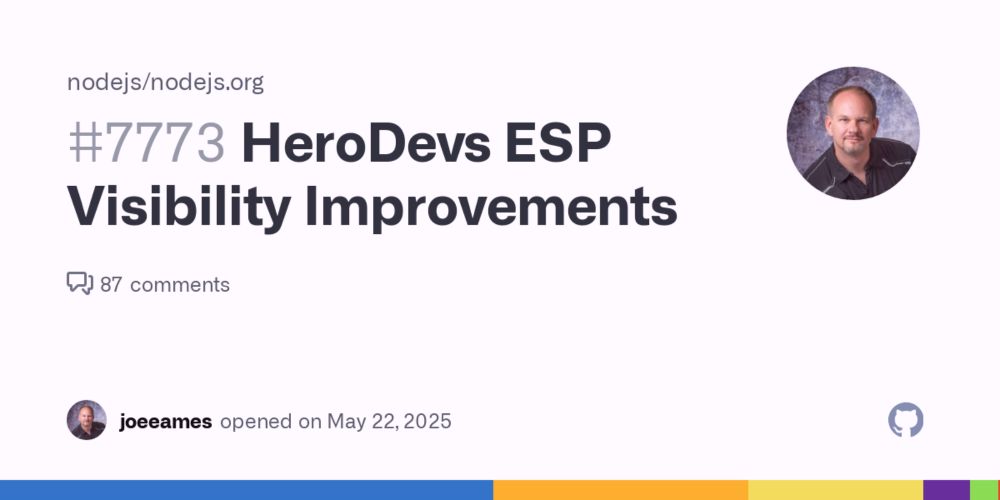 nodejs/nodejs.org

#7773 HeroDevs ESP Visibility Improvements

87 comments

joeeames opened on May 22, 2025